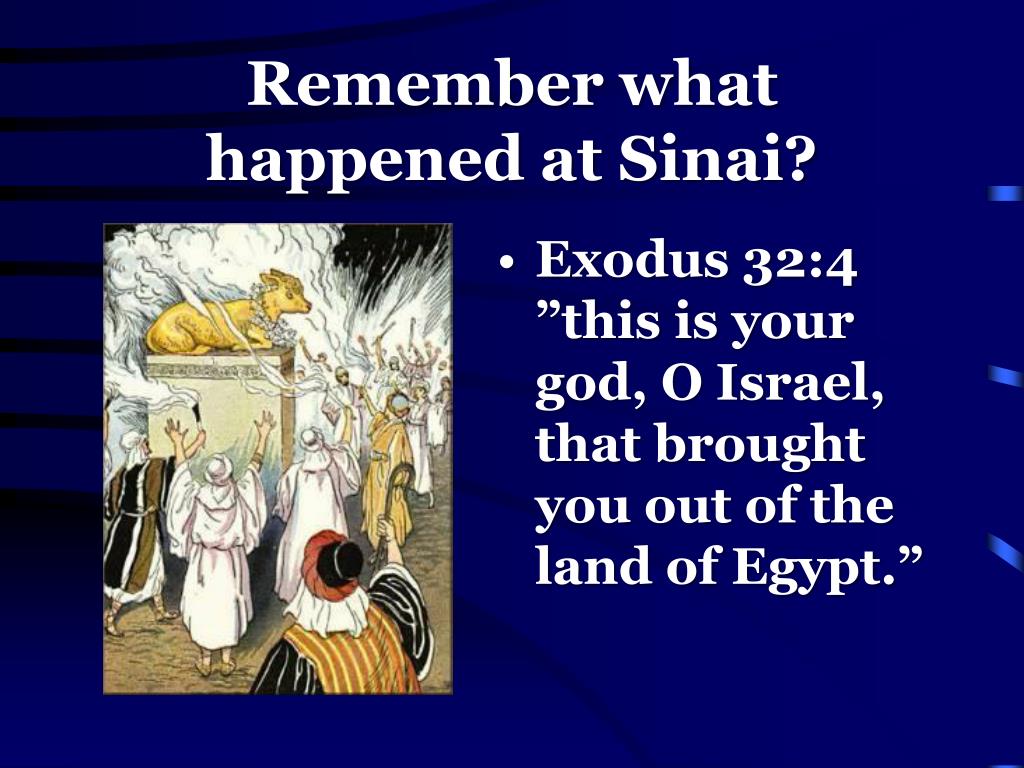 Remember what happened at Sinai?

• Exodus 32:4 ”this is your god, O Israel, that brought you out of the land of Egypt.”